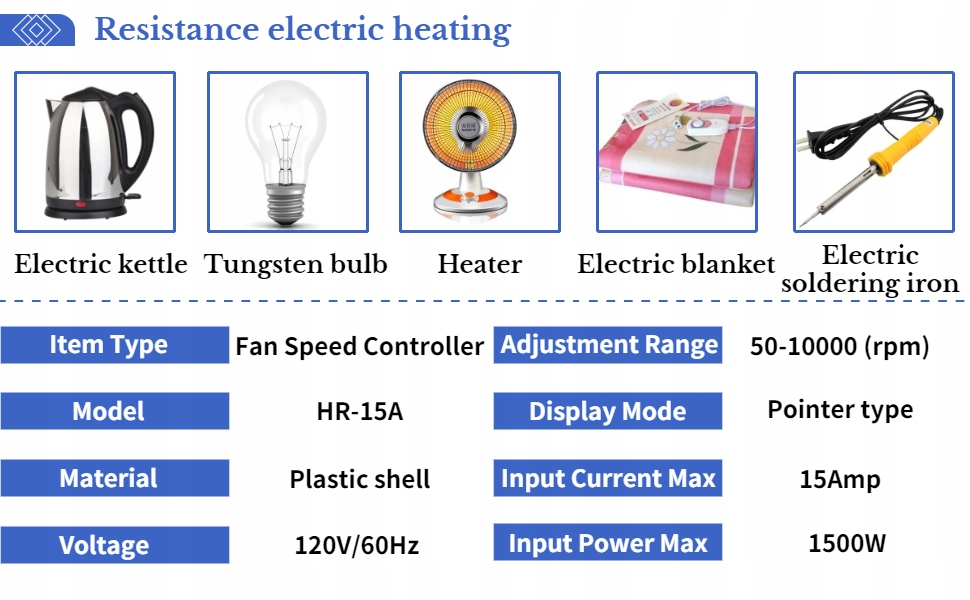 Resistance electric heating

Electric kettle
Tungsten bulb
Heater
Electric blanket
Electric soldering iron

| Item Type | Fan Speed Controller | Adjustment Range | 50-10000 (rpm) |
|---|---|---|---|
| Model | HR-15A | Display Mode | Pointer type |
| Material | Plastic shell | Input Current Max | 15Amp |
| Voltage | 120V/60Hz | Input Power Max | 1500W |